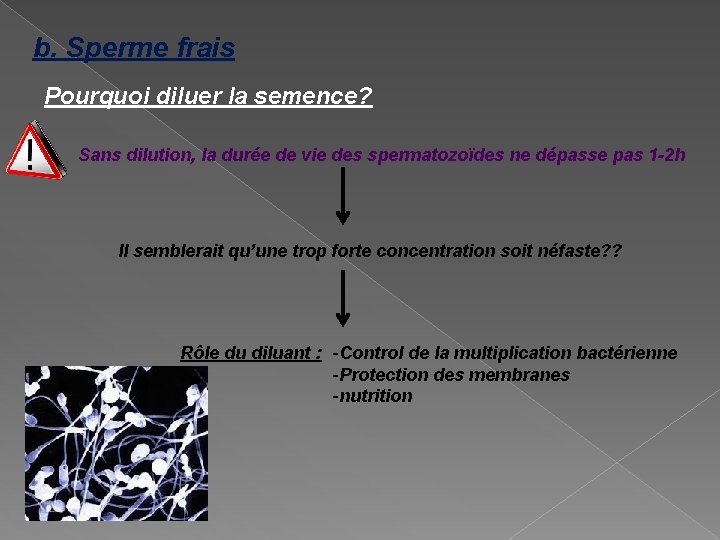 b. Sperme frais

Pourquoi diluer la semence?

Sans dilution, la durée de vie des spermatozoïdes ne dépasse pas 1-2h

Il semblerait qu'une trop forte concentration soit néfaste??

Rôle du diluant : -Control de la multiplication bactérienne
-Protection des membranes
-nutrition